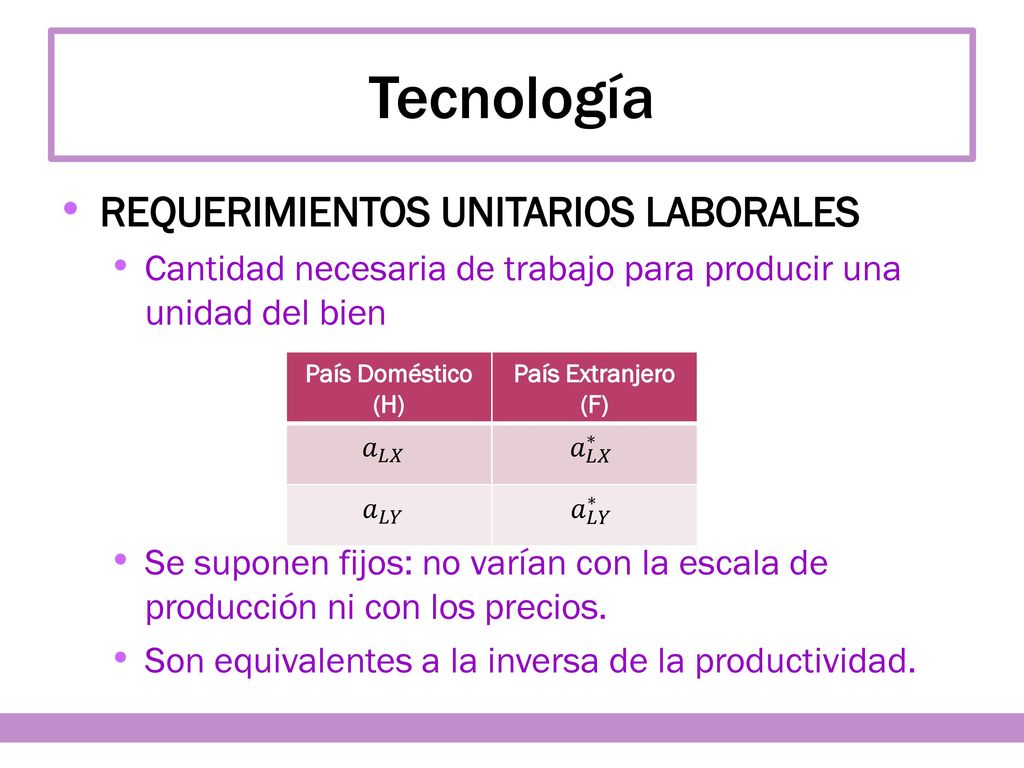 Tecnología

• REQUERIMIENTOS UNITARIOS LABORALES
  • Cantidad necesaria de trabajo para producir una unidad del bien

| País Doméstico (H) | País Extranjero (F) |
|---|---|
| $a_{LX}$ | $a^*_{LX}$ |
| $a_{LY}$ | $a^*_{LY}$ |

  • Se suponen fijos: no varían con la escala de producción ni con los precios.
  • Son equivalentes a la inversa de la productividad.